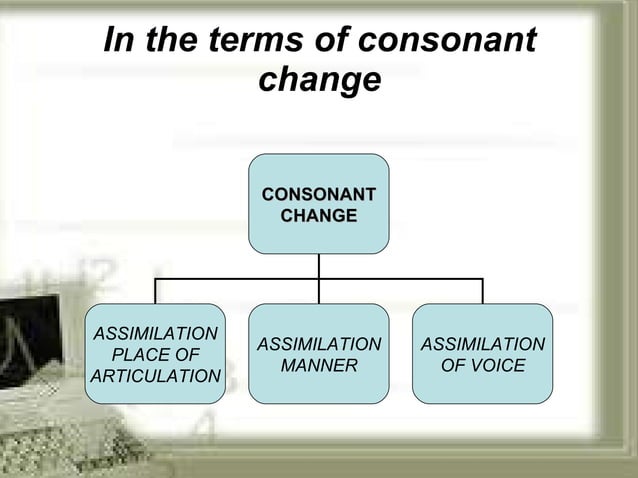 In the terms of consonant change

CONSONANT CHANGE

ASSIMILATION PLACE OF ARTICULATION

ASSIMILATION MANNER

ASSIMILATION OF VOICE